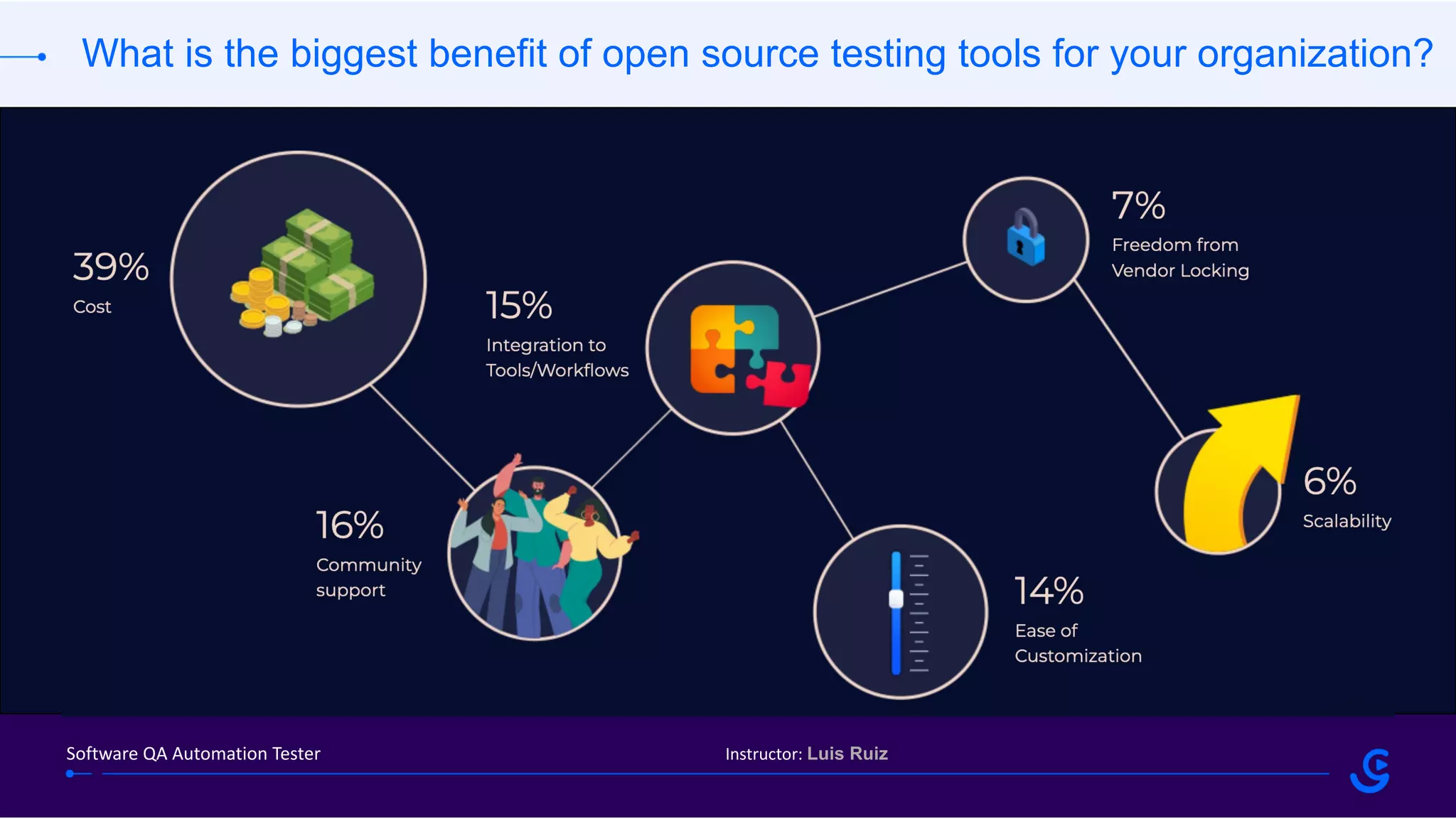 What is the biggest benefit of open source testing tools for your organization?

39%
Cost

15%
Integration to Tools/Workflows

7%
Freedom from Vendor Locking

16%
Community support

14%
Ease of Customization

6%
Scalability

Software QA Automation Tester

Instructor: Luis Ruiz